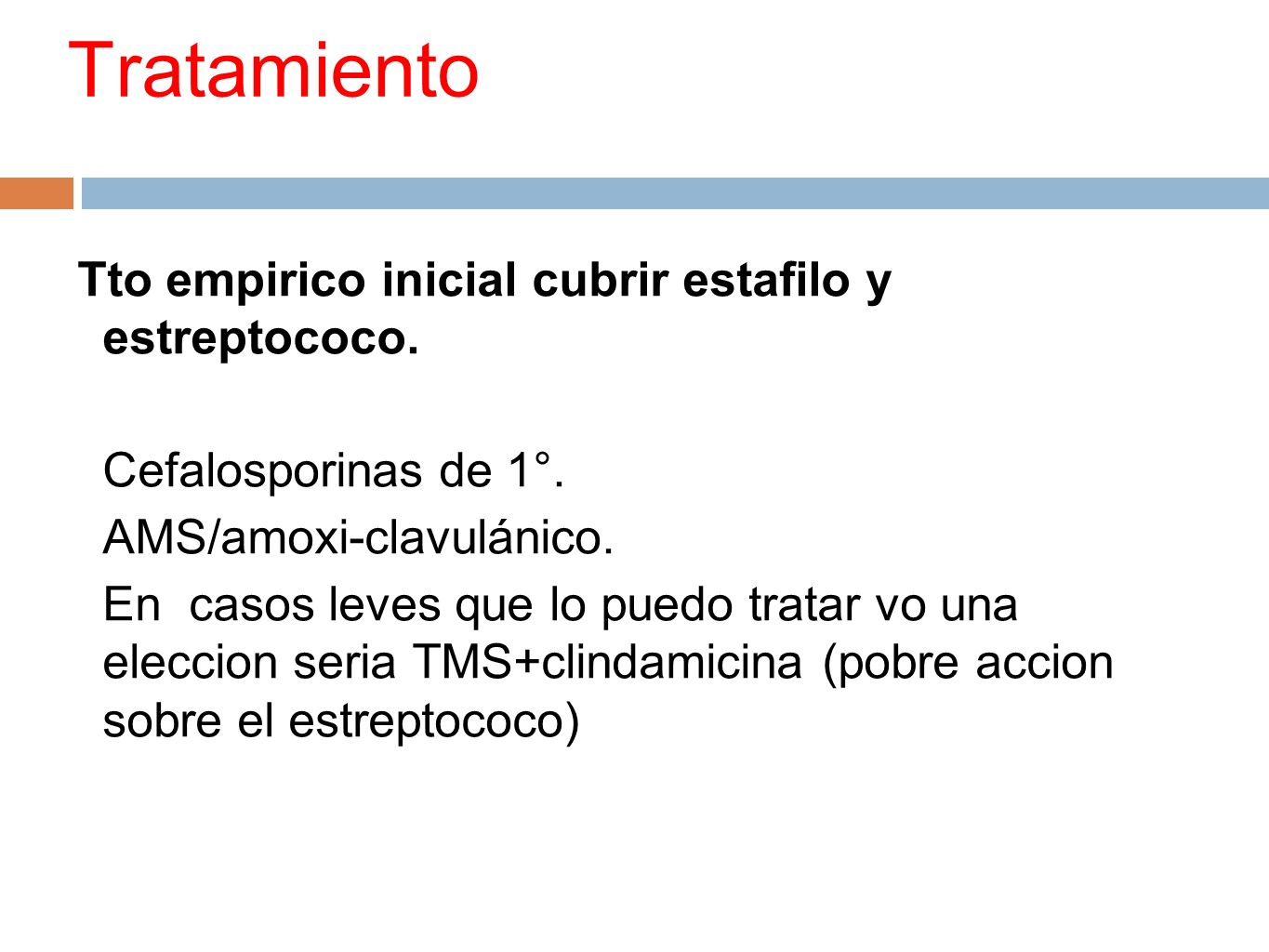 Tratamiento

Tto empirico inicial cubrir estafilo y estreptococo.

Cefalosporinas de 1°.

AMS/amoxi-clavulánico.

En casos leves que lo puedo tratar vo una eleccion seria TMS+clindamicina (pobre accion sobre el estreptococo)